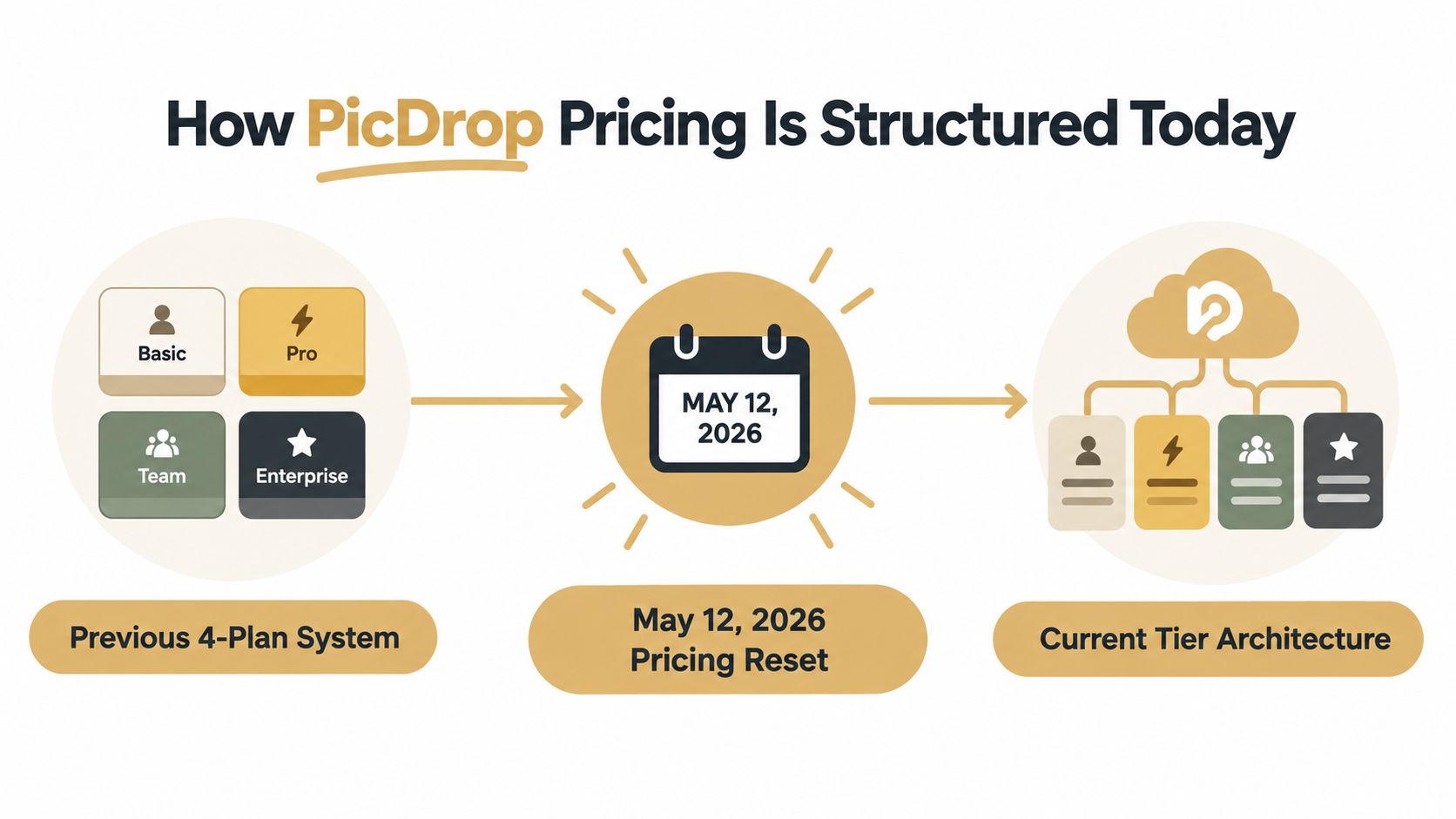 How PicDrop Pricing Is Structured Today

Basic
Pro
Team
Enterprise

MAY 12, 2026

Previous 4-Plan System

May 12, 2026 Pricing Reset

Current Tier Architecture